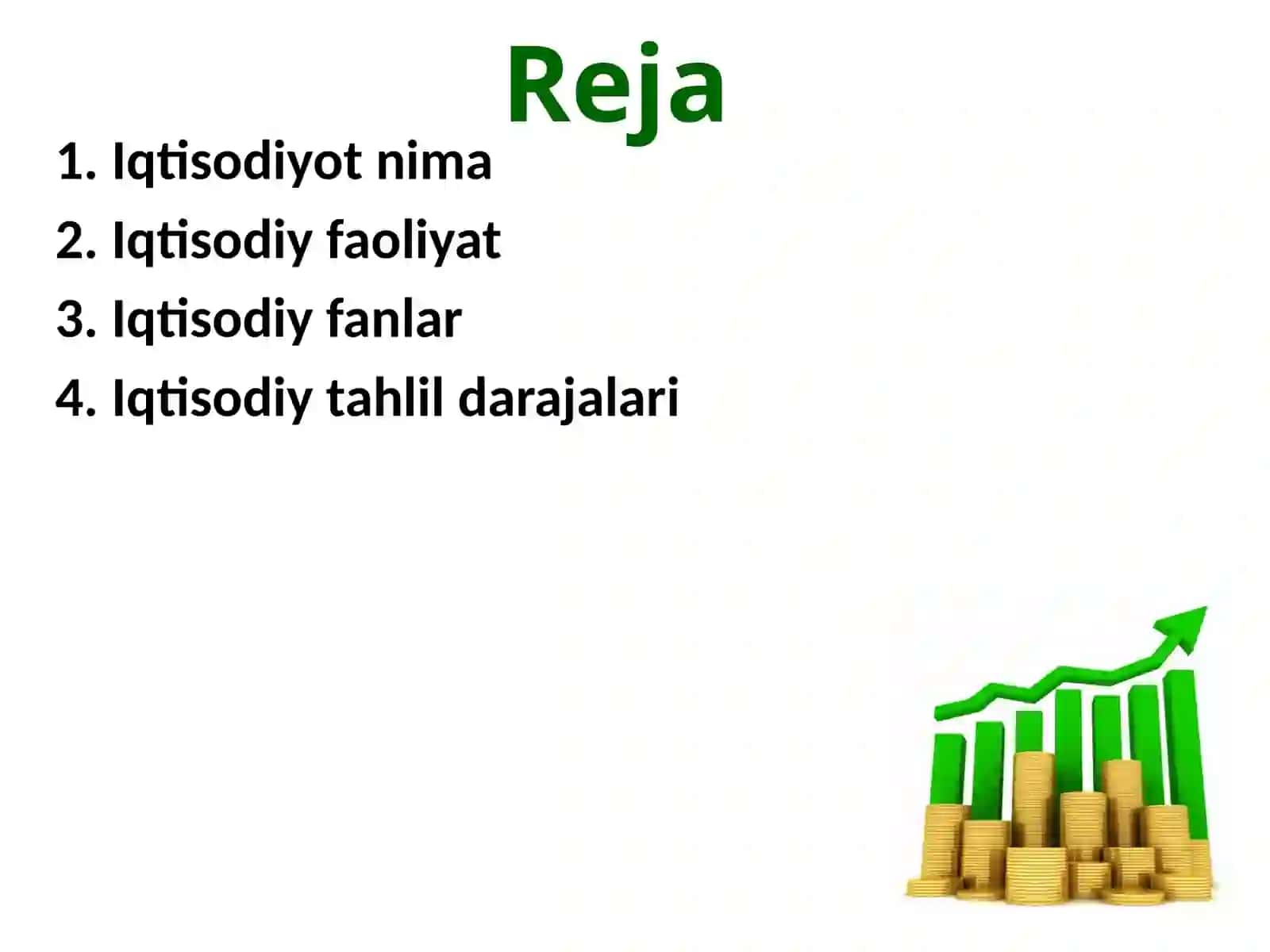 Reja

1. Iqtisodiyot nima
2. Iqtisodiy faoliyat
3. Iqtisodiy fanlar
4. Iqtisodiy tahlil darajalari